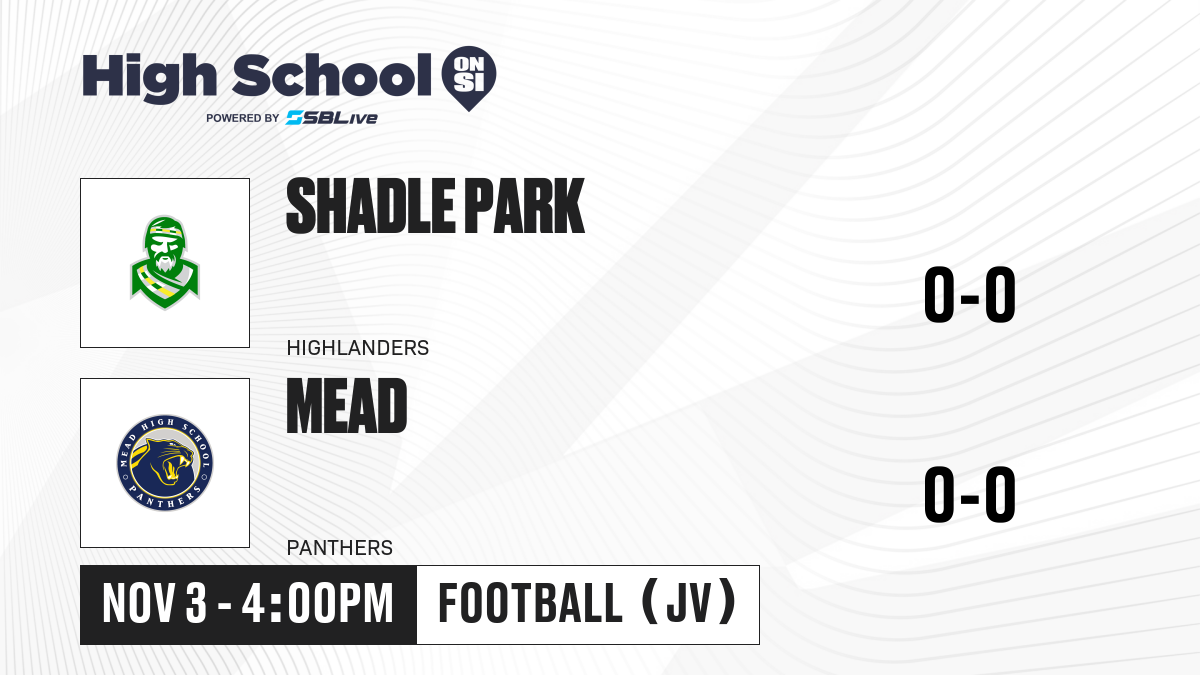 High School ON SI
POWERED BY SBLive

SHADLE PARK
HIGHLANDERS
0-0

MEAD HIGH SCHOOL PANTHERS

MEAD
PANTHERS
0-0

NOV 3 - 4:00PM
FOOTBALL (JV)